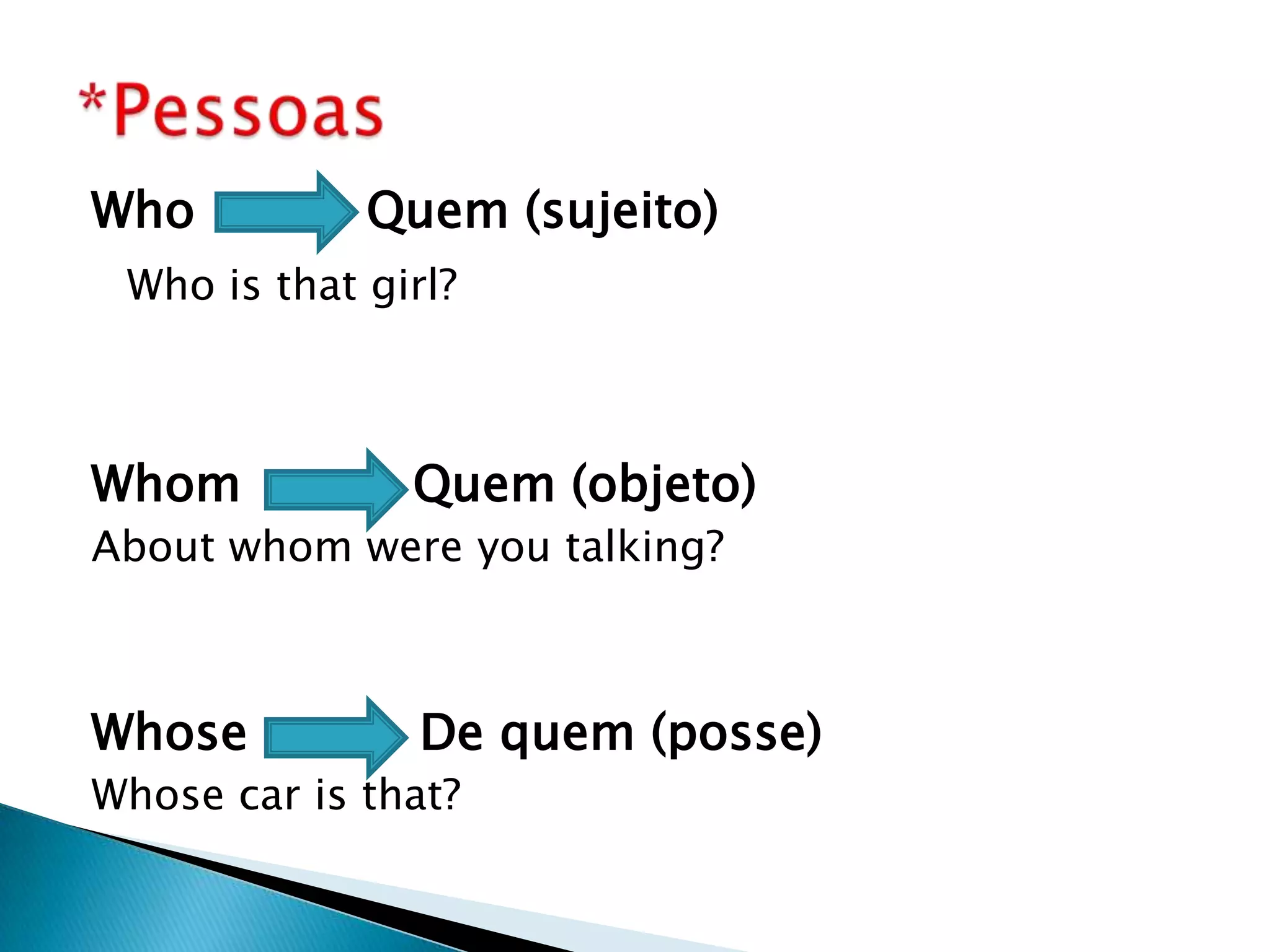 *Pessoas

Who Quem (sujeito)

Who is that girl?

Whom Quem (objeto)

About whom were you talking?

Whose De quem (posse)

Whose car is that?